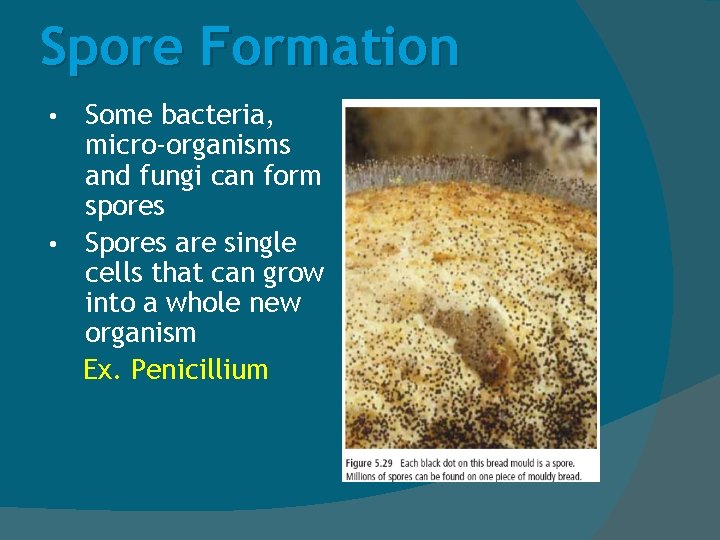 Spore Formation

• Some bacteria, micro-organisms and fungi can form spores

• Spores are single cells that can grow into a whole new organism

Ex. Penicillium

Figure 5.29 Each black dot on this bread mould is a spore. Millions of spores can be found on one piece of mouldy bread.